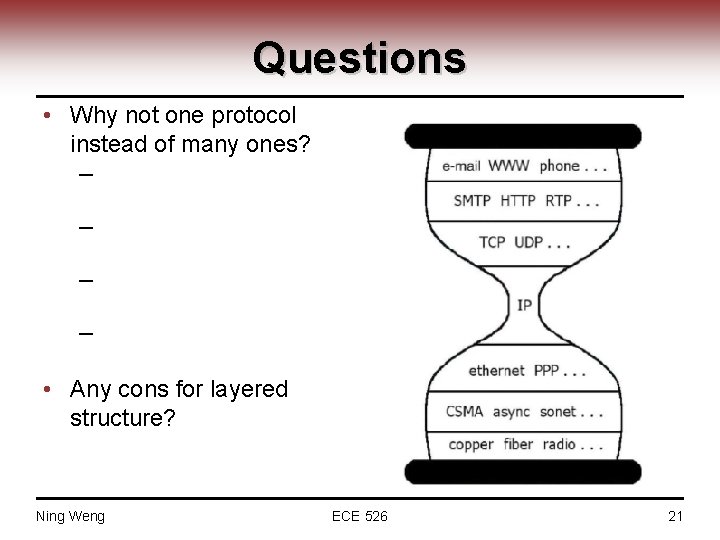 Questions

• Why not one protocol instead of many ones?
 –
 –
 –
 –
• Any cons for layered structure?

e-mail WWW phone . . .
SMTP HTTP RTP . . .
TCP UDP . . .
IP
ethernet PPP . . .
CSMA async sonet . . .
copper fiber radio . . .

Ning Weng
ECE 526
21